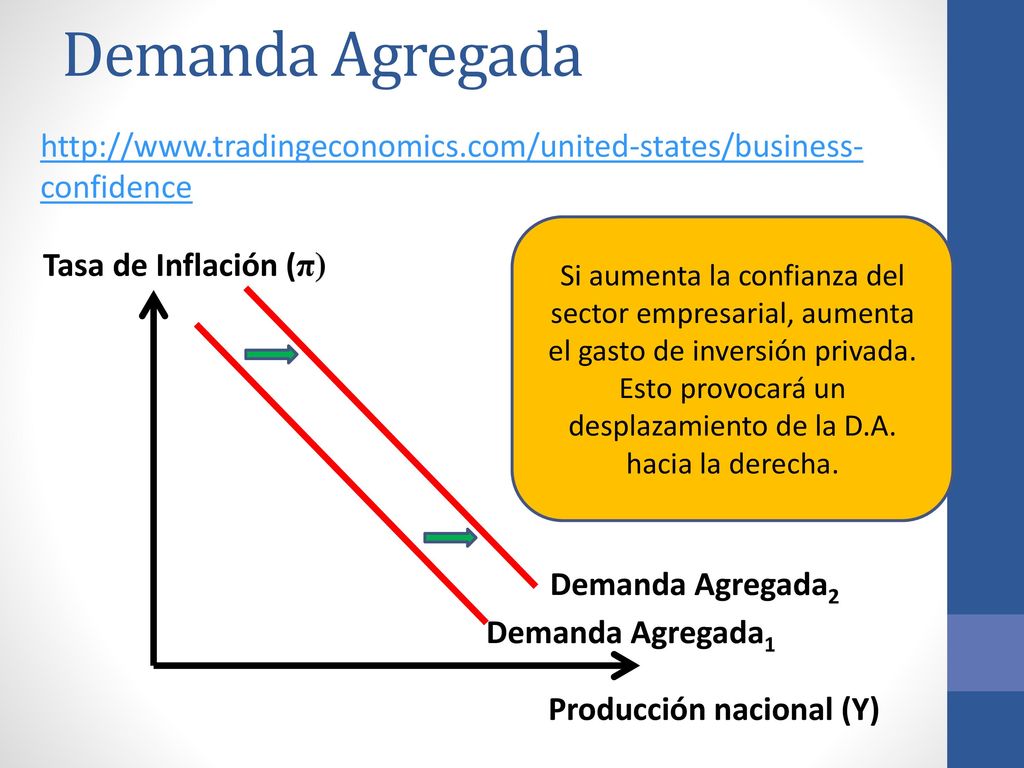 Demanda Agregada

http://www.tradingeconomics.com/united-states/business-confidence

Tasa de Inflación ($\pi$)

Si aumenta la confianza del sector empresarial, aumenta el gasto de inversión privada. Esto provocará un desplazamiento de la D.A. hacia la derecha.

Demanda Agregada$_2$

Demanda Agregada$_1$

Producción nacional (Y)